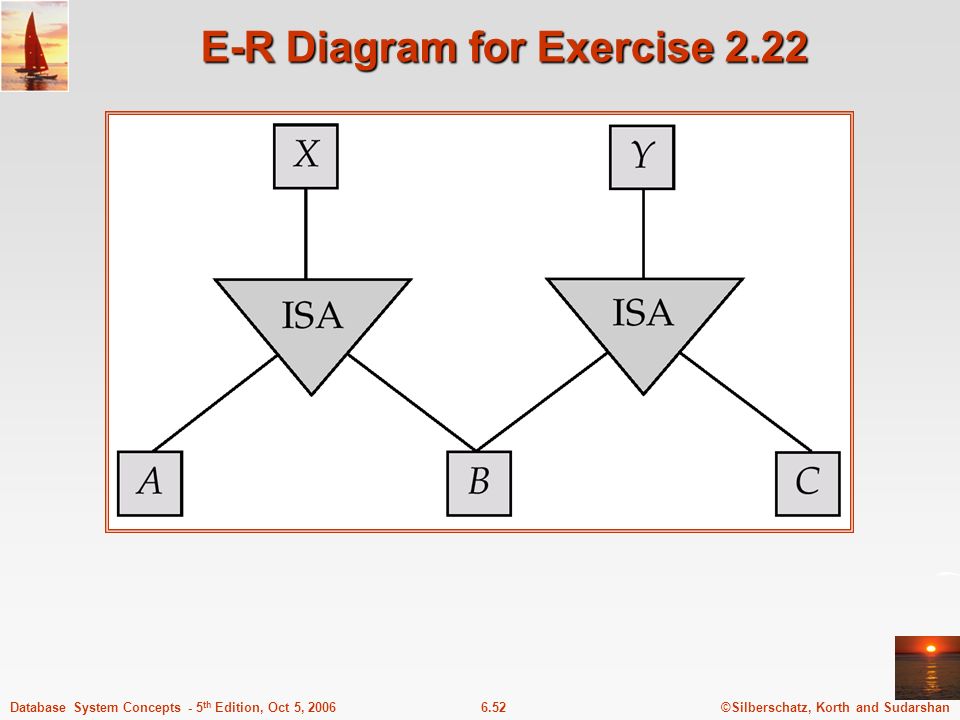 E-R Diagram for Exercise 2.22

X

Y

ISA

ISA

A

B

C

Database System Concepts - 5$^{th}$ Edition, Oct 5, 2006

6.52

©Silberschatz, Korth and Sudarshan